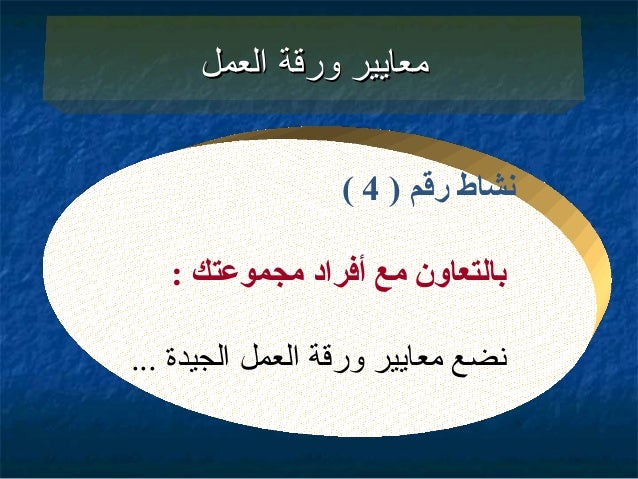 معايير ورقة العمل

نشاط رقم ( 4 )

بالتعاون مع أفراد مجموعتك :

نضع معايير ورقة العمل الجيدة ...